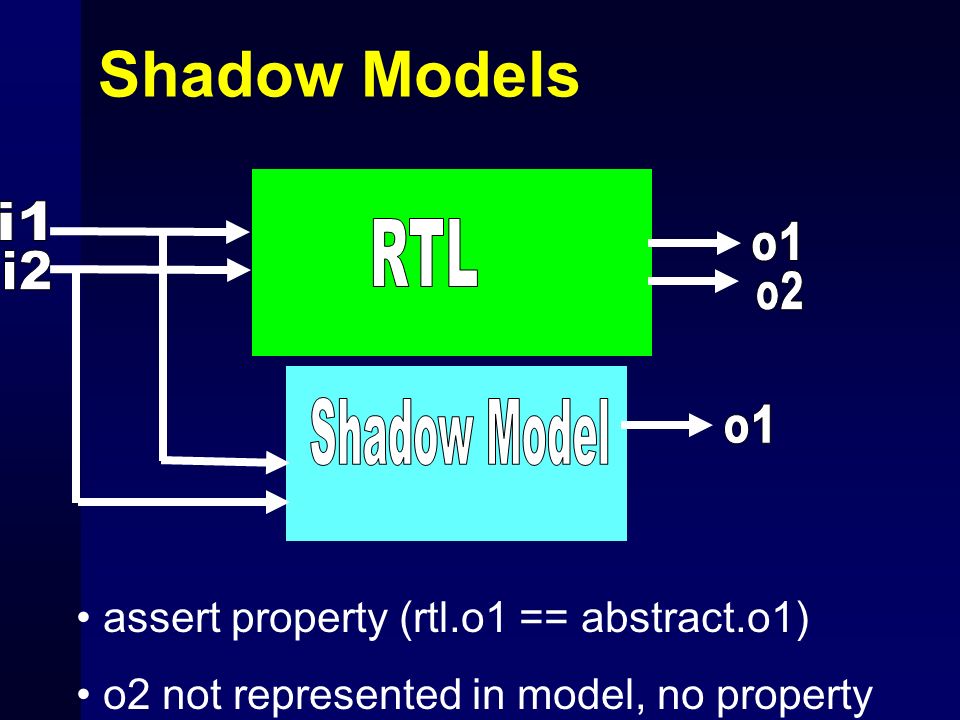 Shadow Models

i1
i2
RTL
o1
o2
Shadow Model
o1

• assert property (rtl.o1 == abstract.o1)

• o2 not represented in model, no property